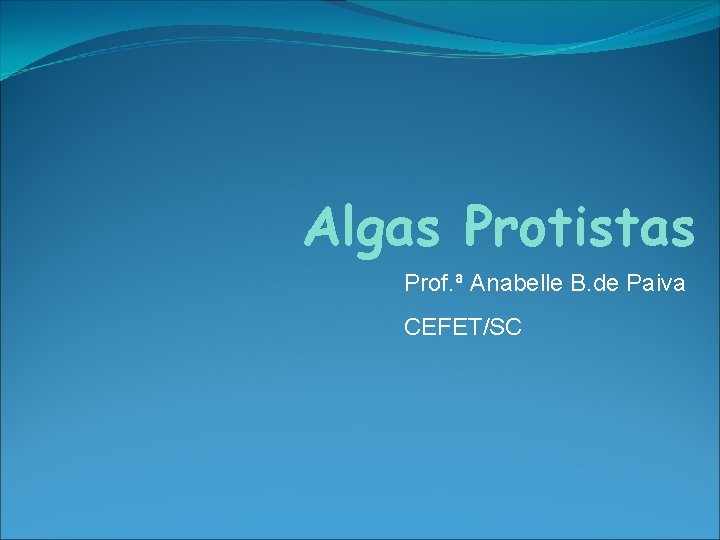 Algas Protistas

Prof.ª Anabelle B.de Paiva

CEFET/SC